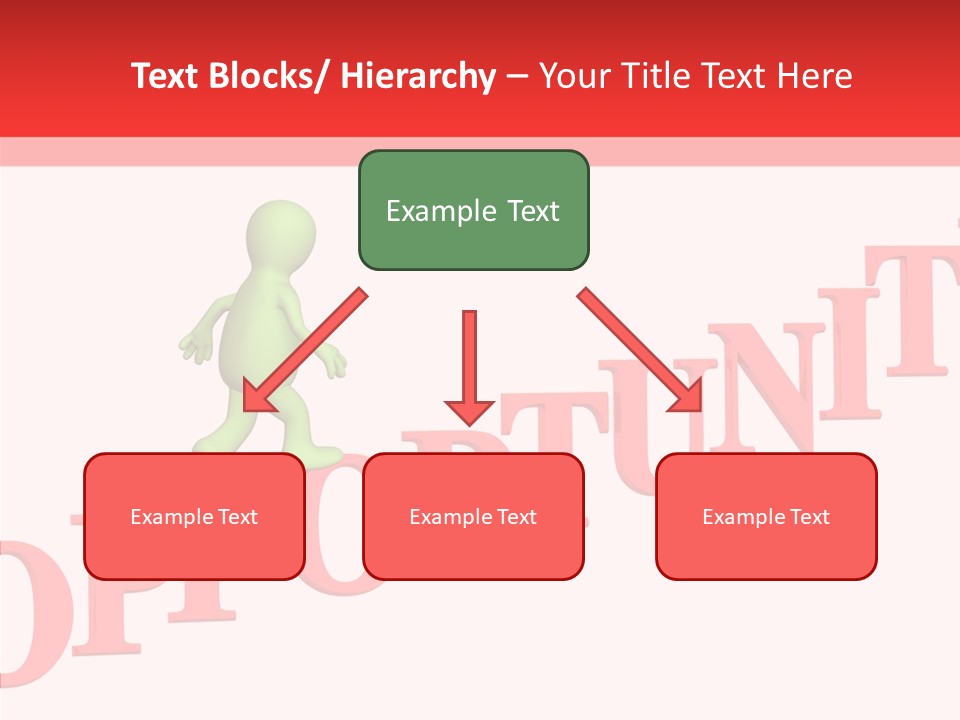 Text Blocks/ Hierarchy – Your Title Text Here

Example Text

Example Text

Example Text

Example Text

OPPORTUNIT